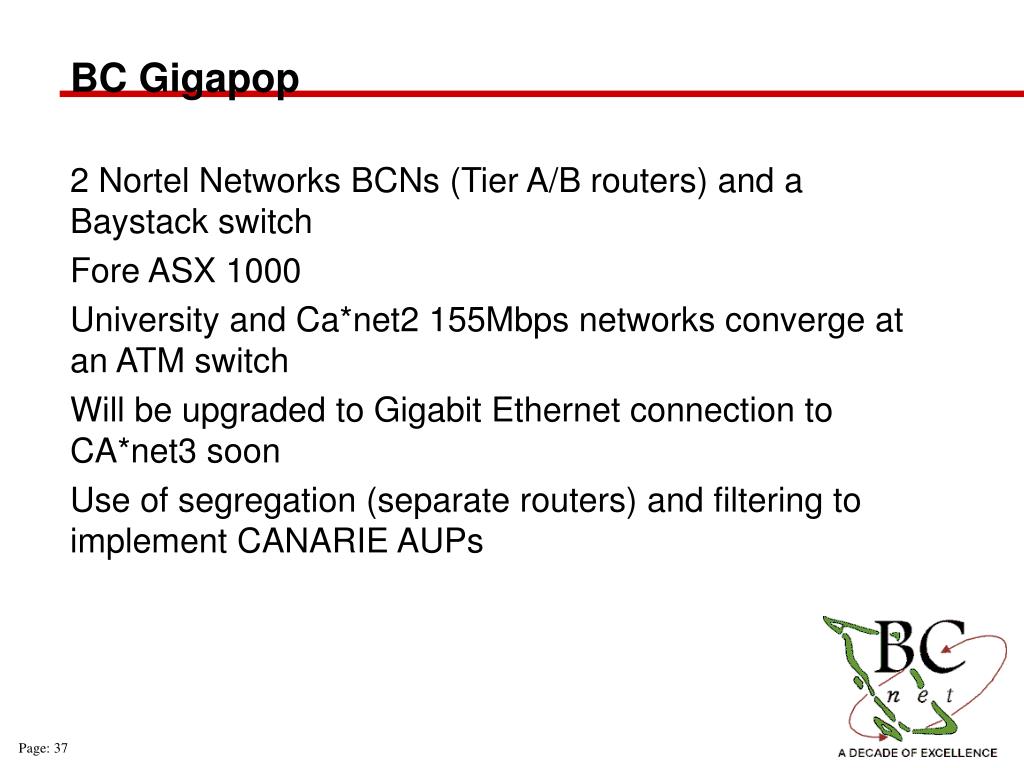 BC Gigapop

2 Nortel Networks BCNs (Tier A/B routers) and a Baystack switch

Fore ASX 1000

University and Ca*net2 155Mbps networks converge at an ATM switch

Will be upgraded to Gigabit Ethernet connection to CA*net3 soon

Use of segregation (separate routers) and filtering to implement CANARIE AUPs

BC net

A DECADE OF EXCELLENCE

Page: 37